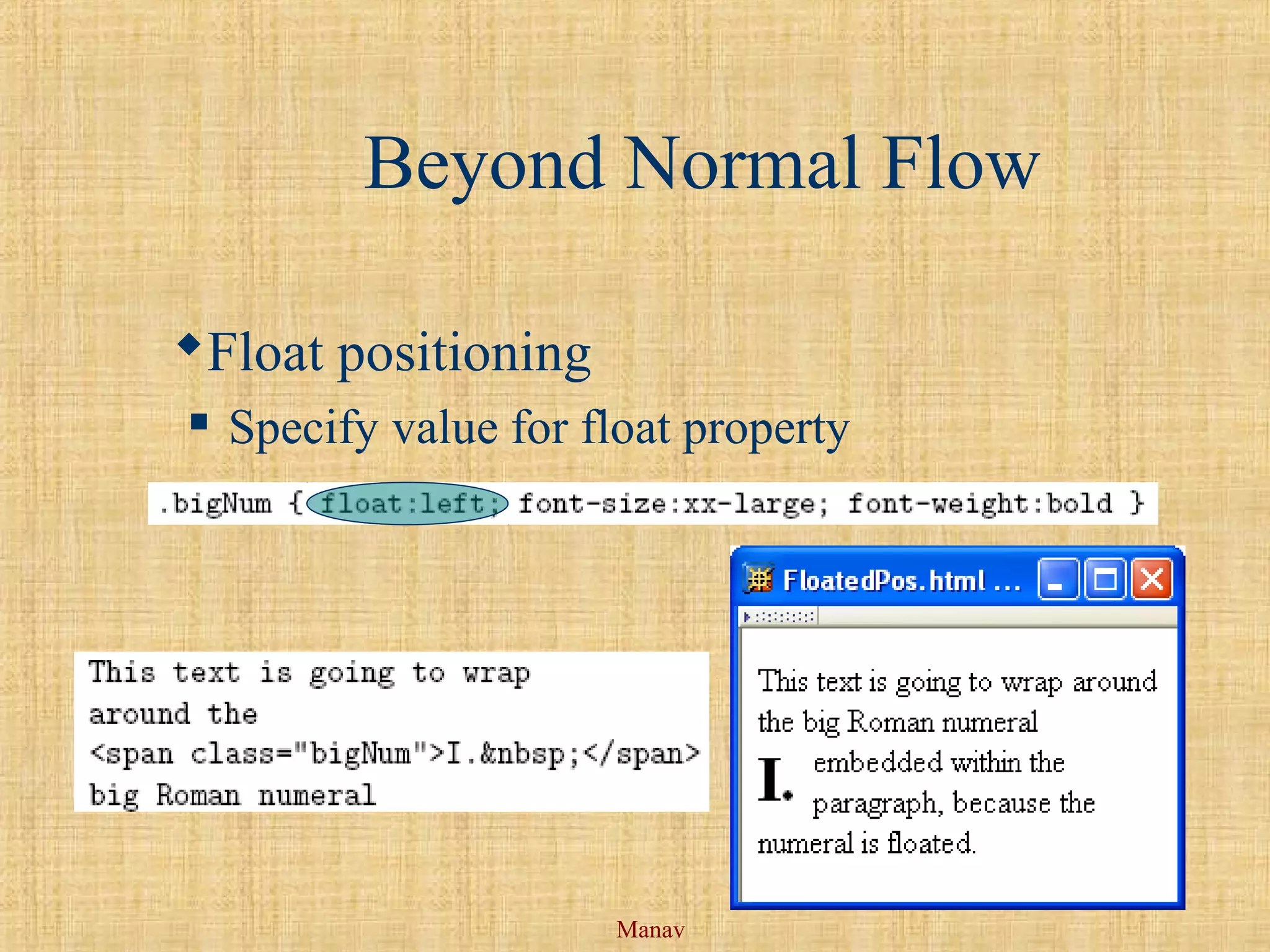 Beyond Normal Flow

Float positioning

Specify value for float property

.bigNum { float:left; font-size:xx-large; font-weight:bold }

This text is going to wrap around the <span class="bigNum">I.&nbsp;</span> big Roman numeral

FloatedPos.html ...

This text is going to wrap around the big Roman numeral I. embedded within the paragraph, because the numeral is floated.

Manav